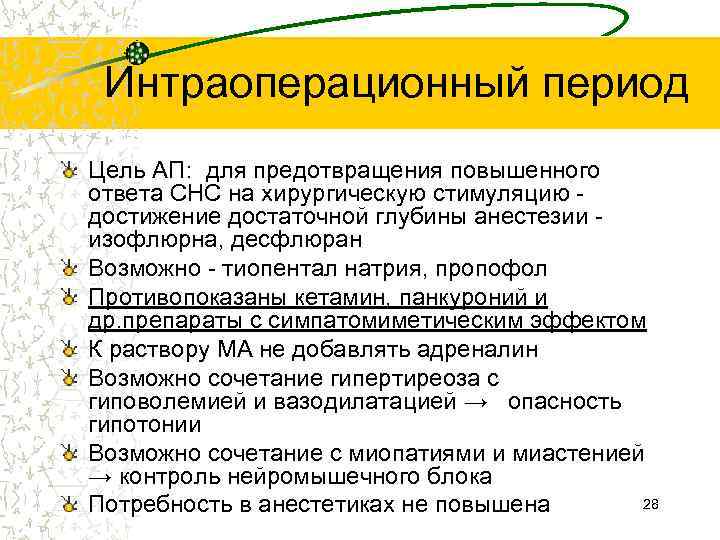 Интраоперационный период

Цель АП: для предотвращения повышенного ответа СНС на хирургическую стимуляцию - достижение достаточной глубины анестезии - изофлюрна, десфлюран

Возможно - тиопентал натрия, пропофол

Противопоказаны кетамин, панкуроний и др.препараты с симпатомиметическим эффектом

К раствору МА не добавлять адреналин

Возможно сочетание гипертиреоза с гиповолемией и вазодилатацией → опасность гипотонии

Возможно сочетание с миопатиями и миастенией → контроль нейромышечного блока

Потребность в анестетиках не повышена

28